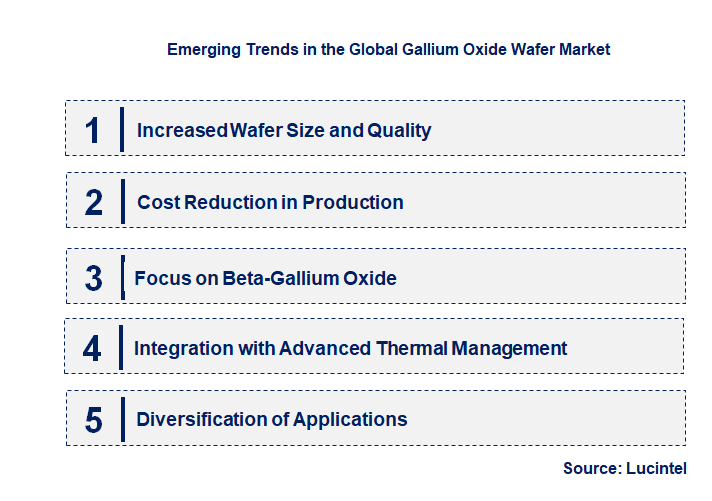 Emerging Trends in the Global Gallium Oxide Wafer Market

1 Increased Wafer Size and Quality

2 Cost Reduction in Production

3 Focus on Beta-Gallium Oxide

4 Integration with Advanced Thermal Management

5 Diversification of Applications

Source: Lucintel